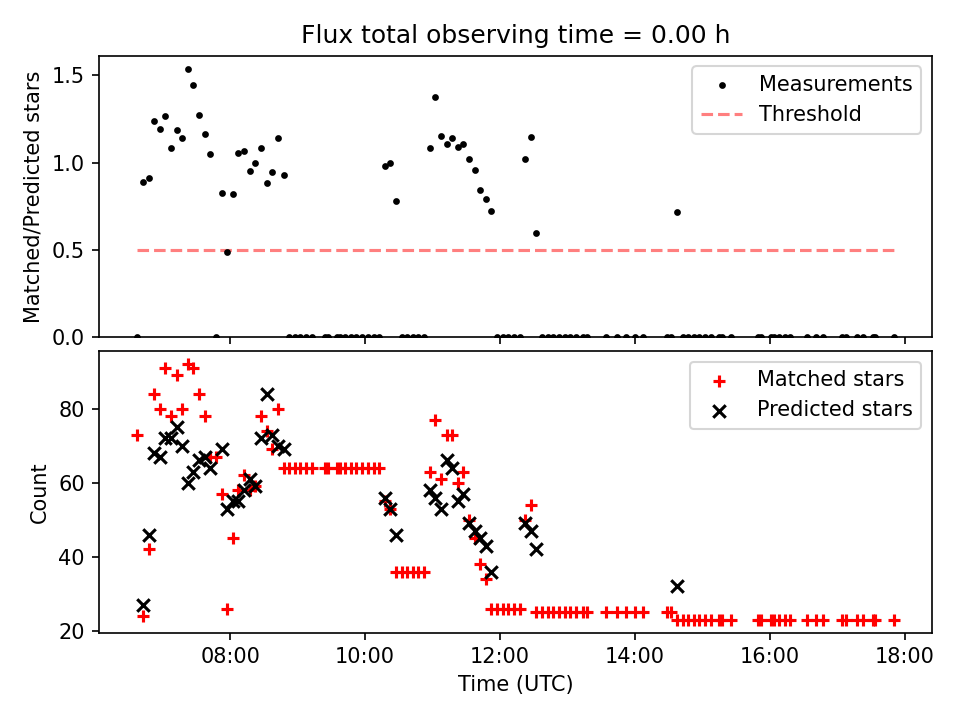 Flux total observing time = 0.00 h

Matched/Predicted stars

1.5
1.0
0.5
0.0

Measurements
Threshold

Count

80
60
40
20

Matched stars
Predicted stars

08:00
10:00
12:00
14:00
16:00
18:00

Time (UTC)